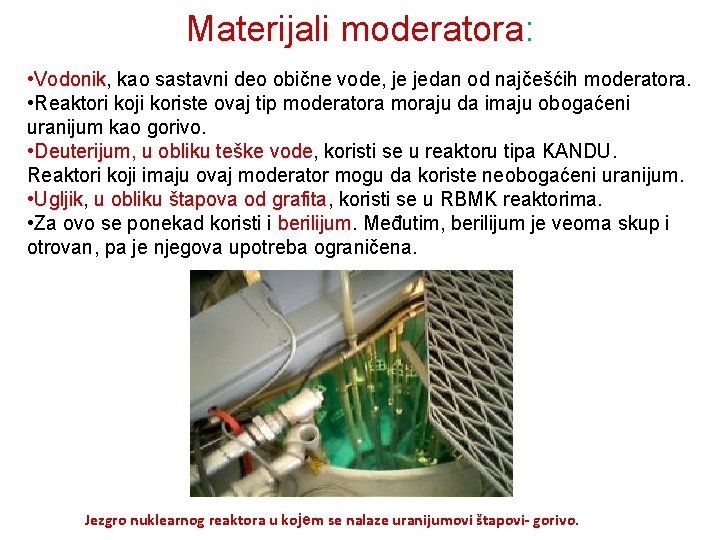 Materijali moderatora:

•Vodonik, kao sastavni deo obične vode, je jedan od najčešćih moderatora.
•Reaktori koji koriste ovaj tip moderatora moraju da imaju obogaćeni uranijum kao gorivo.
•Deuterijum, u obliku teške vode, koristi se u reaktoru tipa KANDU. Reaktori koji imaju ovaj moderator mogu da koriste neobogaćeni uranijum.
•Ugljik, u obliku štapova od grafita, koristi se u RBMK reaktorima.
•Za ovo se ponekad koristi i berilijum. Međutim, berilijum je veoma skup i otrovan, pa je njegova upotreba ograničena.

Jezgro nuklearnog reaktora u kojem se nalaze uranijumovi štapovi- gorivo.